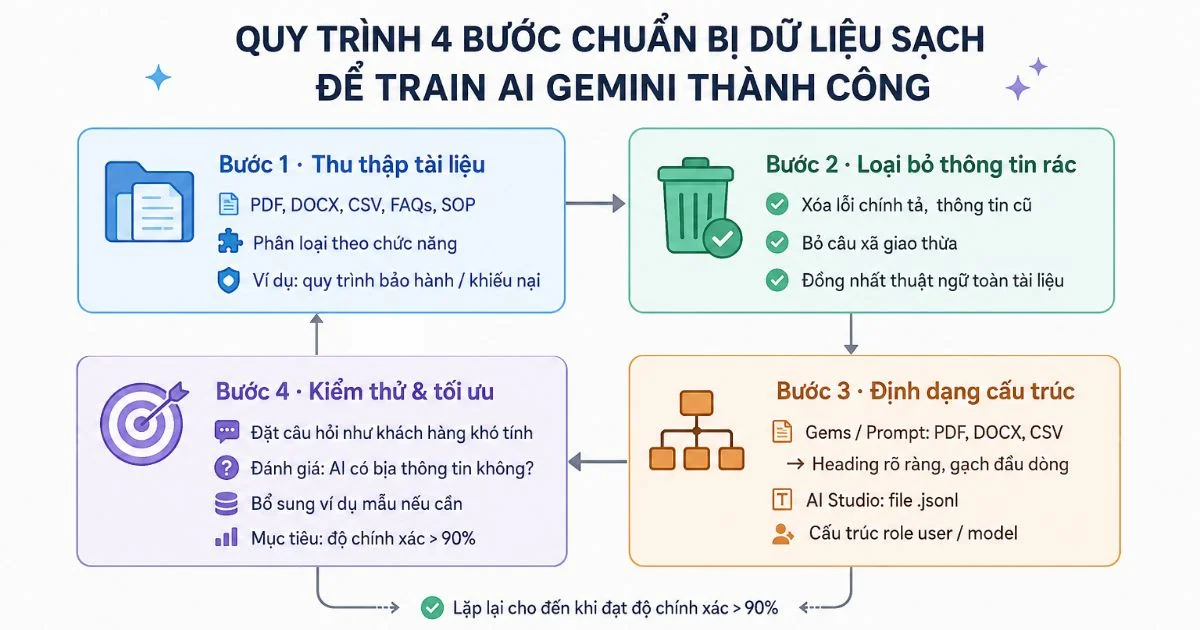 QUY TRÌNH 4 BƯỚC CHUẨN BỊ DỮ LIỆU SẠCH ĐỂ TRAIN AI GEMINI THÀNH CÔNG

Bước 1 · Thu thập tài liệu
PDF, DOCX, CSV, FAQs, SOP
Phân loại theo chức năng
Ví dụ: quy trình bảo hành / khiếu nại

Bước 2 · Loại bỏ thông tin rác
Xóa lỗi chính tả, thông tin cũ
Bỏ câu xã giao thừa
Đồng nhất thuật ngữ toàn tài liệu

Bước 3 · Định dạng cấu trúc
Gems / Prompt: PDF, DOCX, CSV
→ Heading rõ ràng, gạch đầu dòng
AI Studio: file .jsonl
Cấu trúc role user / model

Bước 4 · Kiểm thử & tối ưu
Đặt câu hỏi như khách hàng khó tính
Đánh giá: AI có bịa thông tin không?
Bổ sung ví dụ mẫu nếu cần
Mục tiêu: độ chính xác > 90%

Lặp lại cho đến khi đạt độ chính xác > 90%